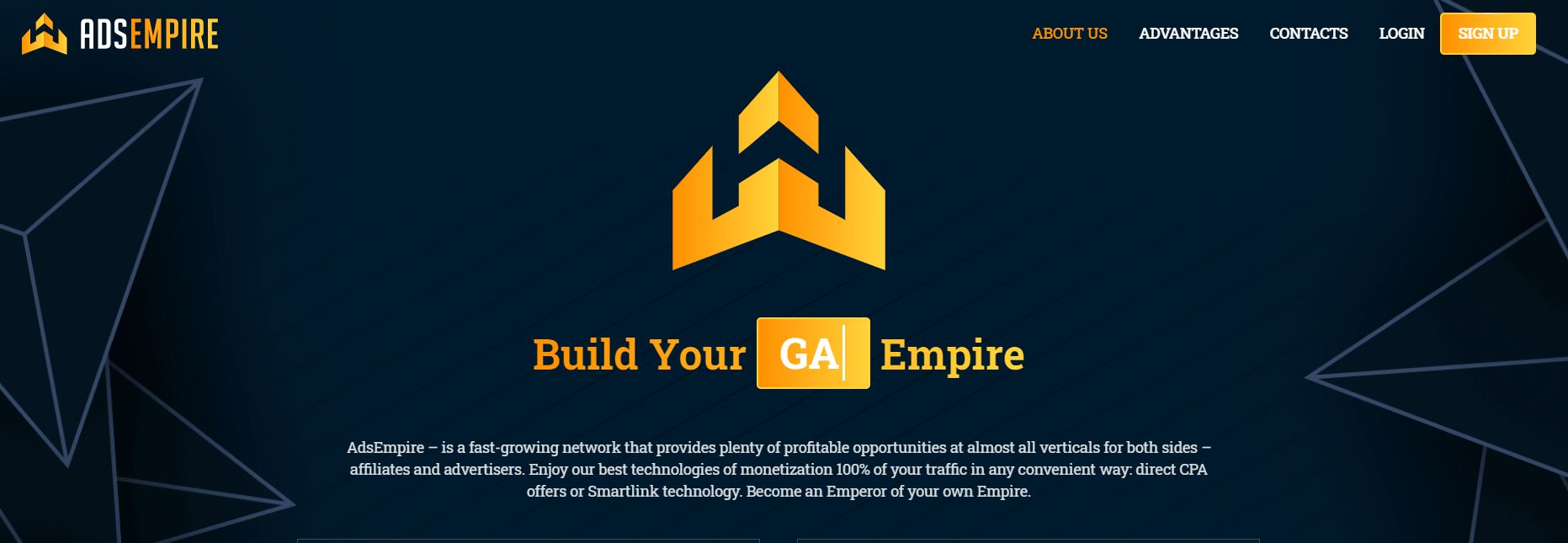 ADSEMPIRE

ABOUT US ADVANTAGES CONTACTS LOGIN SIGN UP

Build Your GA Empire

AdsEmpire – is a fast-growing network that provides plenty of profitable opportunities at almost all verticals for both sides – affiliates and advertisers. Enjoy our best technologies of monetization 100% of your traffic in any convenient way: direct CPA offers or Smartlink technology. Become an Emperor of your own Empire.